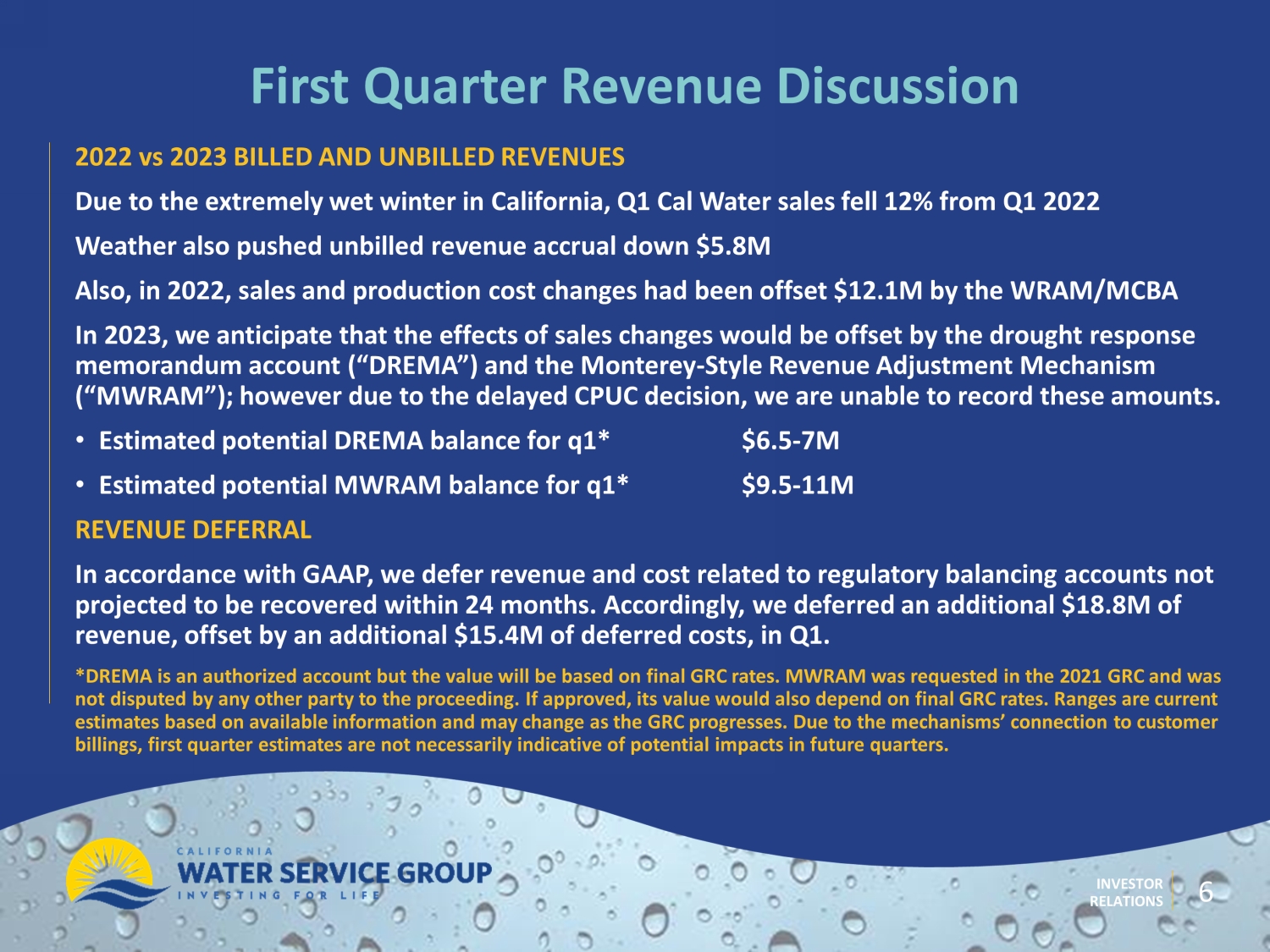 First Quarter Revenue Discussion

2022 vs 2023 BILLED AND UNBILLED REVENUES

Due to the extremely wet winter in California, Q1 Cal Water sales fell 12% from Q1 2022

Weather also pushed unbilled revenue accrual down $5.8M

Also, in 2022, sales and production cost changes had been offset $12.1M by the WRAM/MCBA

In 2023, we anticipate that the effects of sales changes would be offset by the drought response memorandum account (“DREMA”) and the Monterey-Style Revenue Adjustment Mechanism (“MWRAM”); however due to the delayed CPUC decision, we are unable to record these amounts.

• Estimated potential DREMA balance for q1* $6.5-7M

• Estimated potential MWRAM balance for q1* $9.5-11M

REVENUE DEFERRAL

In accordance with GAAP, we defer revenue and cost related to regulatory balancing accounts not projected to be recovered within 24 months. Accordingly, we deferred an additional $18.8M of revenue, offset by an additional $15.4M of deferred costs, in Q1.

*DREMA is an authorized account but the value will be based on final GRC rates. MWRAM was requested in the 2021 GRC and was not disputed by any other party to the proceeding. If approved, its value would also depend on final GRC rates. Ranges are current estimates based on available information and may change as the GRC progresses. Due to the mechanisms’ connection to customer billings, first quarter estimates are not necessarily indicative of potential impacts in future quarters.

CALIFORNIA
WATER SERVICE GROUP
INVESTING FOR LIFE

INVESTOR RELATIONS 6